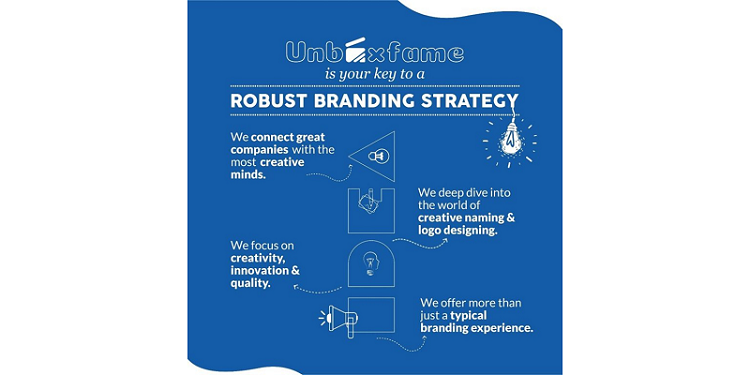 Unboxfame
is your key to a

ROBUST BRANDING STRATEGY

We connect great companies with the most creative minds.

We deep dive into the world of creative naming & logo designing.

We focus on creativity, innovation & quality.

We offer more than just a typical branding experience.